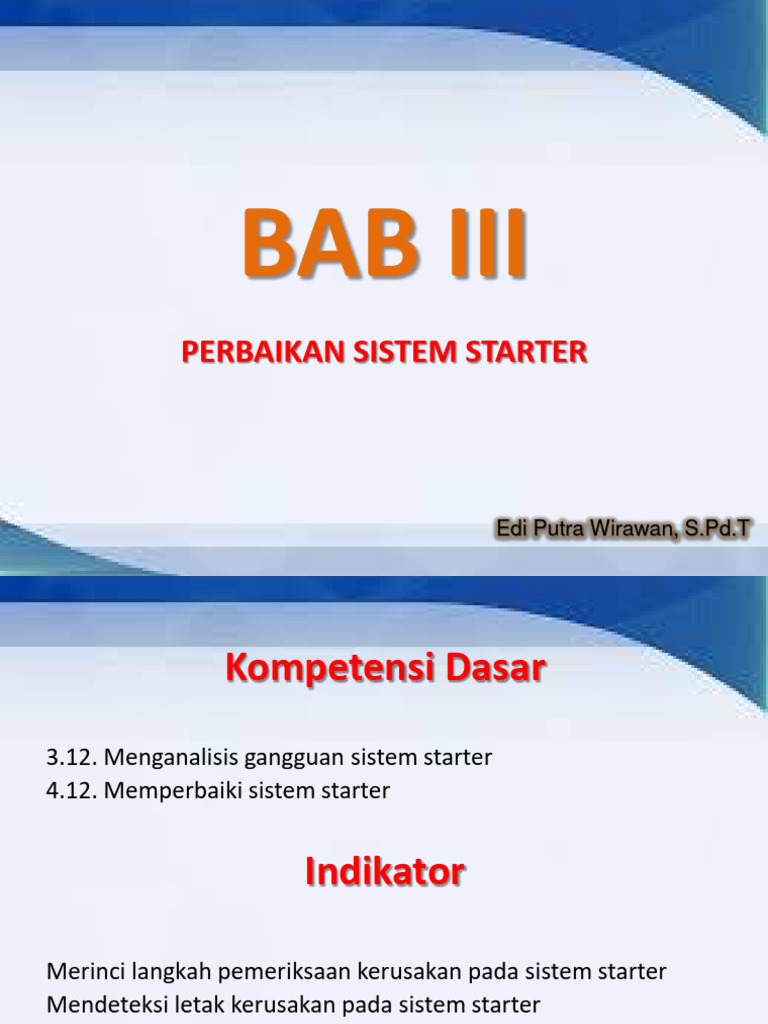 BAB III

PERBAIKAN SISTEM STARTER

Edi Putra Wirawan, S.Pd.T

Kompetensi Dasar

3.12. Menganalisis gangguan sistem starter
4.12. Memperbaiki sistem starter

Indikator

Merinci langkah pemeriksaan kerusakan pada sistem starter
Mendeteksi letak kerusakan pada sistem starter